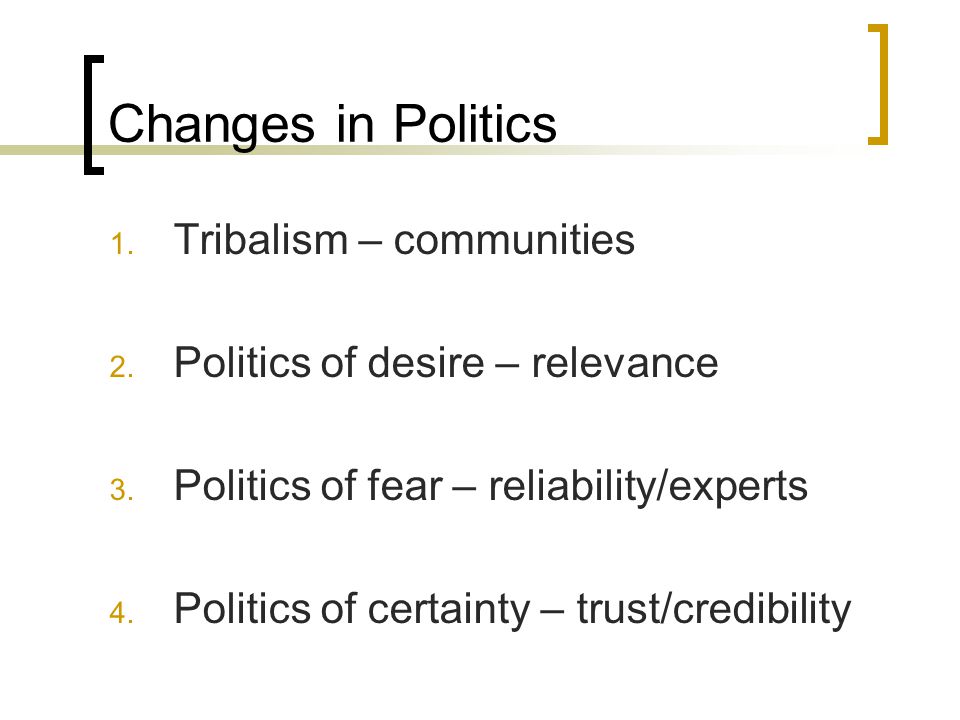 Changes in Politics

1. Tribalism – communities

2. Politics of desire – relevance

3. Politics of fear – reliability/experts

4. Politics of certainty – trust/credibility